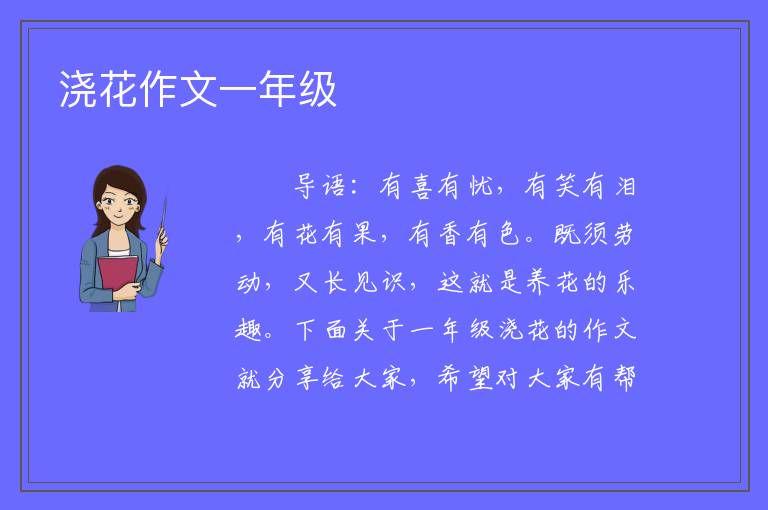 浇花作文一年级

导语：有喜有忧，有笑有泪，有花有果，有香有色。既须劳动，又长见识，这就是养花的乐趣。下面关于一年级浇花的作文就分享给大家，希望对大家有帮